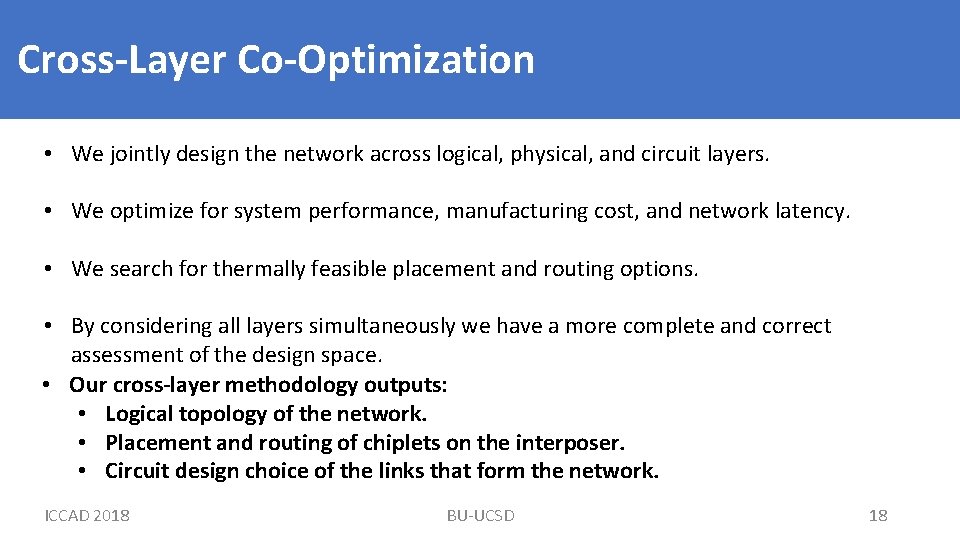 Cross-Layer Co-Optimization

• We jointly design the network across logical, physical, and circuit layers.

• We optimize for system performance, manufacturing cost, and network latency.

• We search for thermally feasible placement and routing options.

• By considering all layers simultaneously we have a more complete and correct assessment of the design space.
• Our cross-layer methodology outputs:
  • Logical topology of the network.
  • Placement and routing of chiplets on the interposer.
  • Circuit design choice of the links that form the network.

ICCAD 2018

BU-UCSD

18